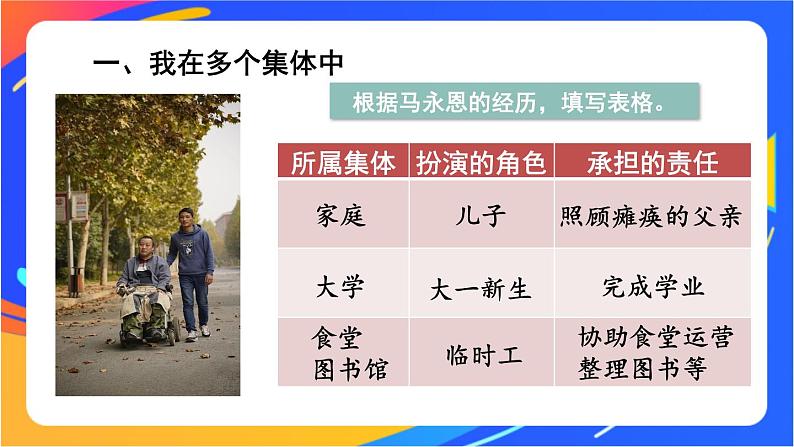 一、我在多个集体中

根据马永恩的经历，填写表格。

| 所属集体 | 扮演的角色 | 承担的责任 |
|---|---|---|
| 家庭 | 儿子 | 照顾瘫痪的父亲 |
| 大学 | 大一新生 | 完成学业 |
| 食堂 图书馆 | 临时工 | 协助食堂运营 整理图书等 |